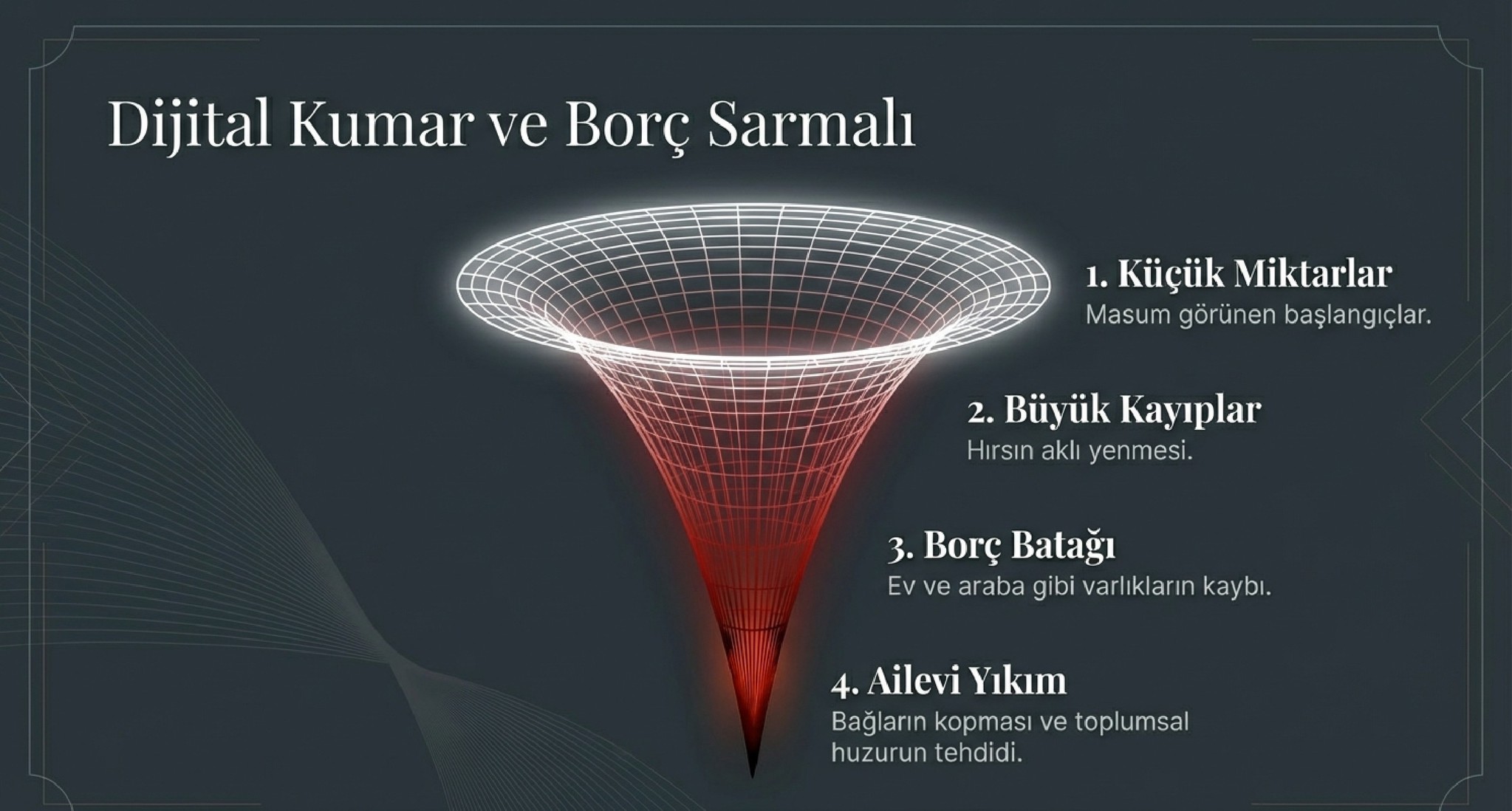 Dijital Kumar ve Borç Sarmalı

1. Küçük Miktarlar
Masum görünen başlangıçlar.

2. Büyük Kayıplar
Hırsın aklı yenmesi.

3. Borç Batağı
Ev ve araba gibi varlıkların kaybı.

4. Ailevi Yıkım
Bağların kopması ve toplumsal huzurun tehdidi.